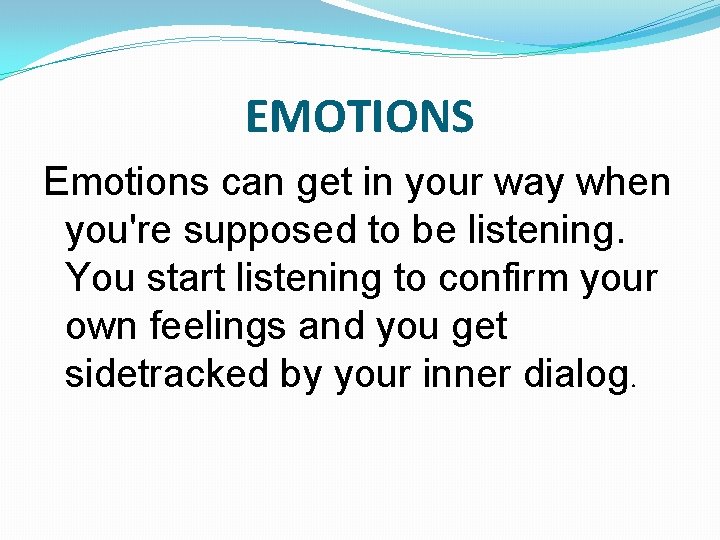 EMOTIONS

Emotions can get in your way when you're supposed to be listening. You start listening to confirm your own feelings and you get sidetracked by your inner dialog.